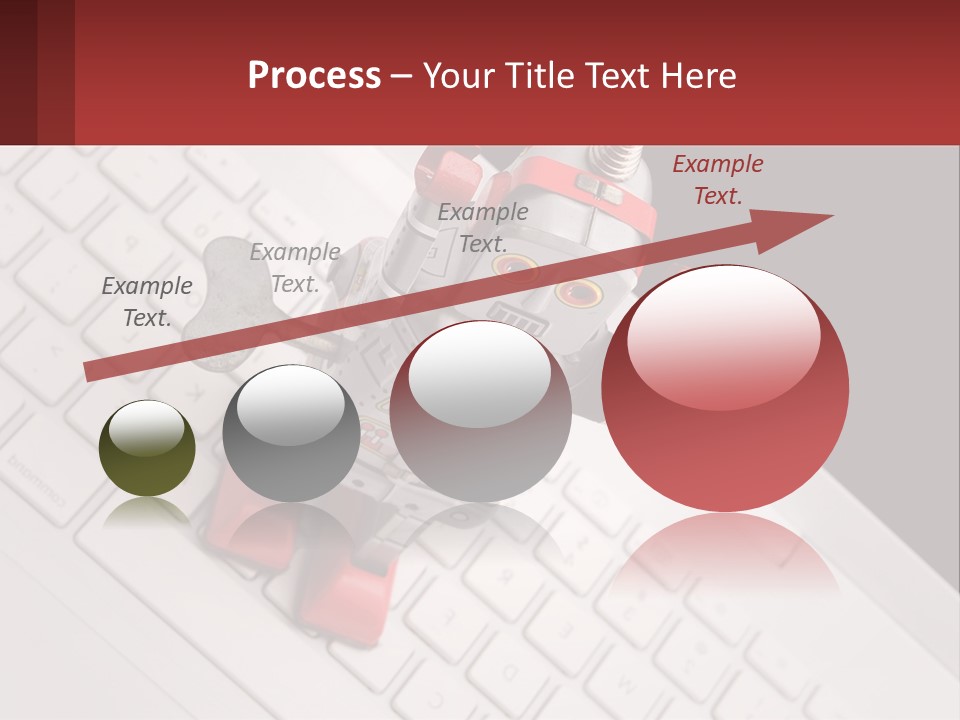 Process – Your Title Text Here

Example Text.

Example Text.

Example Text.

Example Text.